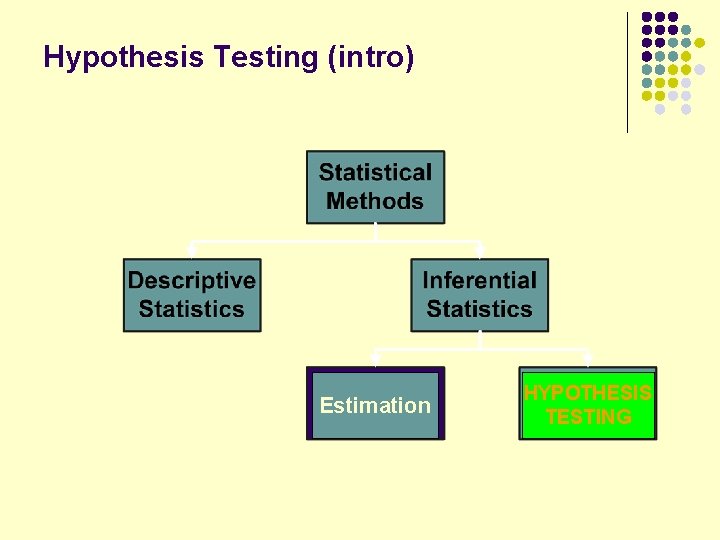 Hypothesis Testing (intro)

Statistical Methods

Descriptive Statistics

Inferential Statistics

Estimation

HYPOTHESIS TESTING